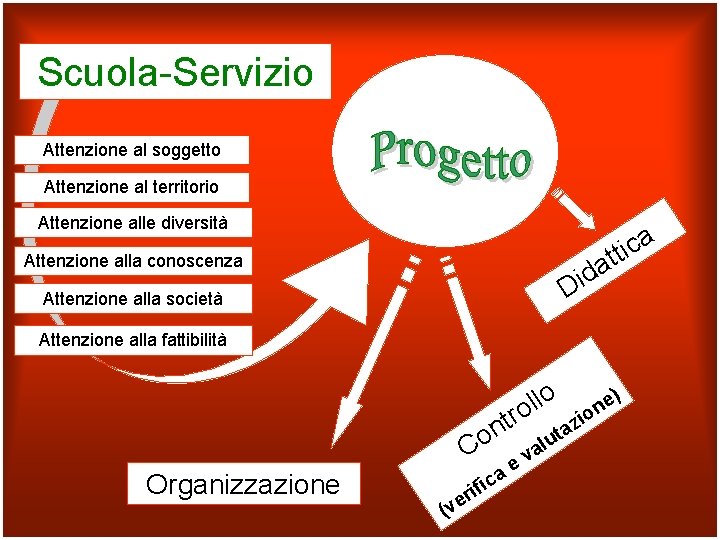 Scuola-Servizio

Attenzione al soggetto

Attenzione al territorio

Attenzione alle diversità

Attenzione alla conoscenza

Attenzione alla società

Attenzione alla fattibilità

Progetto

Didattica

Controllo (verifica e valutazione)

Organizzazione